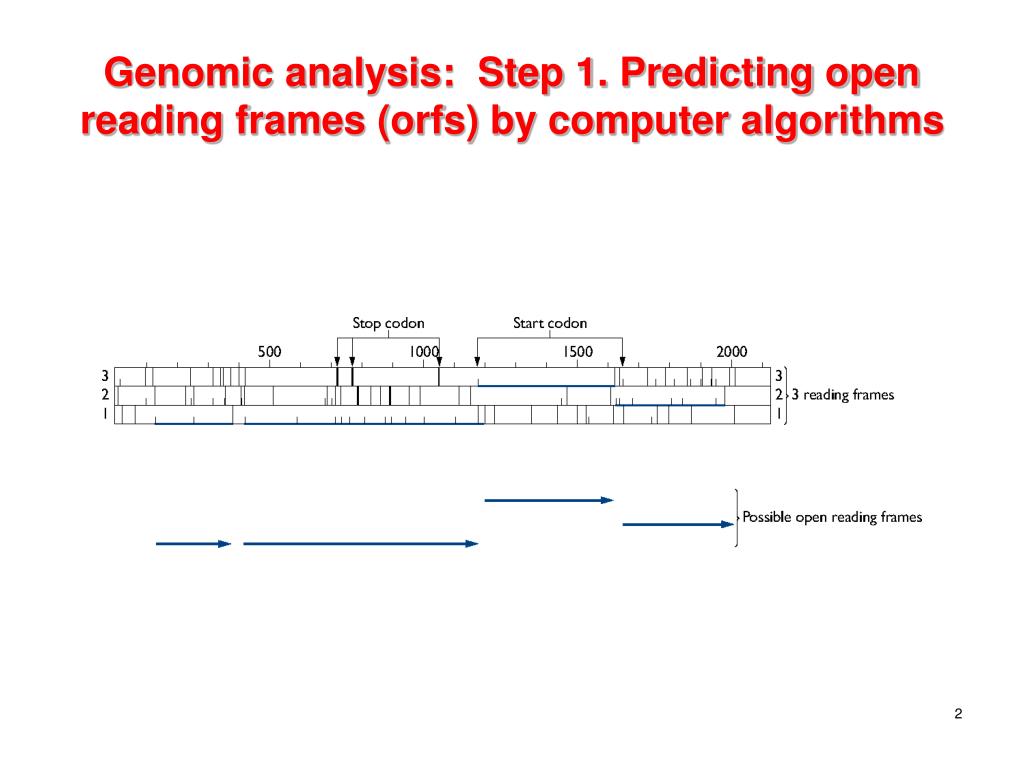 Genomic analysis: Step 1. Predicting open reading frames (orfs) by computer algorithms

Stop codon
Start codon
500
1000
1500
2000
3
2
1
3
2
1
3 reading frames

Possible open reading frames

2